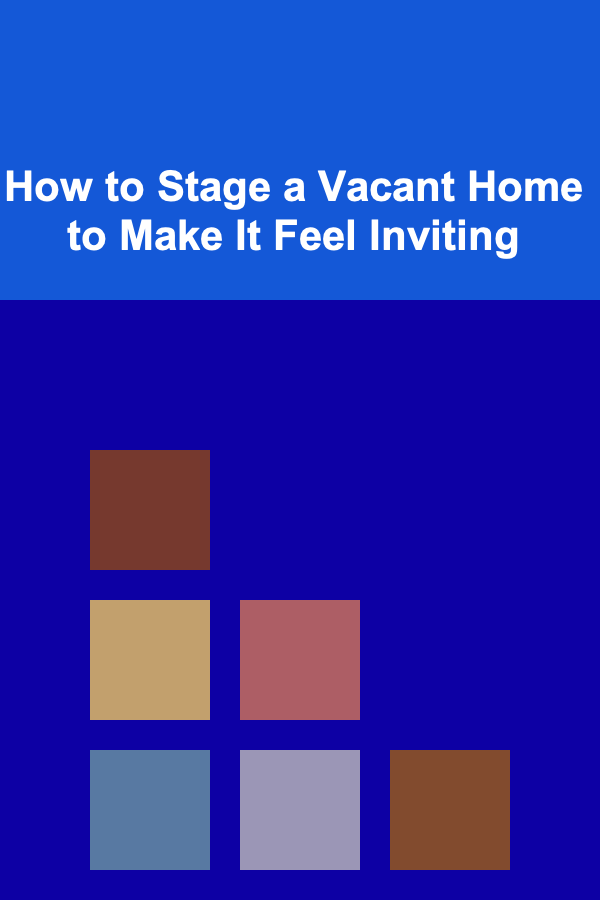 How to Stage a Vacant Home to Make It Feel Inviting